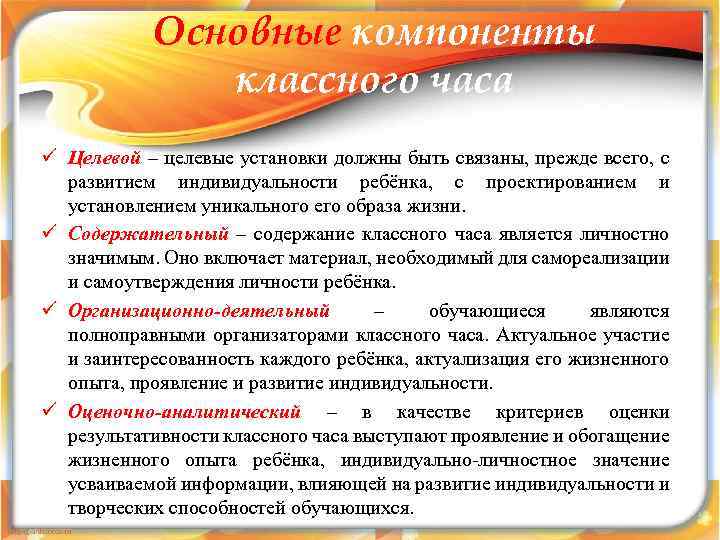 Основные компоненты классного часа

✓ Целевой – целевые установки должны быть связаны, прежде всего, с развитием индивидуальности ребёнка, с проектированием и установлением уникального его образа жизни.

✓ Содержательный – содержание классного часа является личностно значимым. Оно включает материал, необходимый для самореализации и самоутверждения личности ребёнка.

✓ Организационно-деятельный – обучающиеся являются полноправными организаторами классного часа. Актуальное участие и заинтересованность каждого ребёнка, актуализация его жизненного опыта, проявление и развитие индивидуальности.

✓ Оценочно-аналитический – в качестве критериев оценки результативности классного часа выступают проявление и обогащение жизненного опыта ребёнка, индивидуально-личностное значение усваиваемой информации, влияющей на развитие индивидуальности и творческих способностей обучающихся.